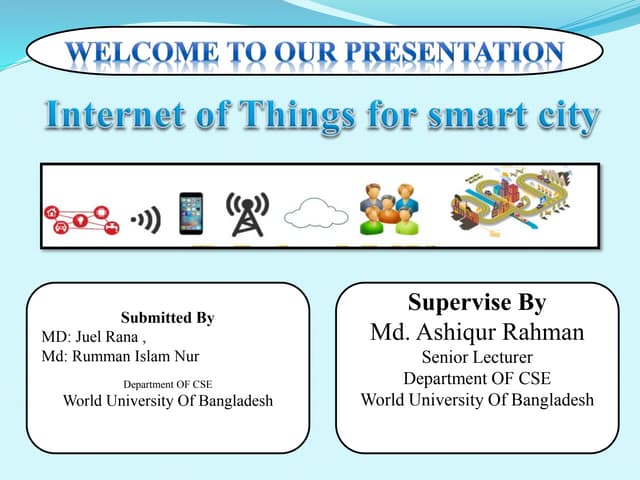 WELCOME TO OUR PRESENTATION

Internet of Things for smart city

Submitted By
MD: Juel Rana ,
Md: Rumman Islam Nur
Department OF CSE
World University Of Bangladesh

Supervise By
Md. Ashiqur Rahman
Senior Lecturer
Department OF CSE
World University Of Bangladesh